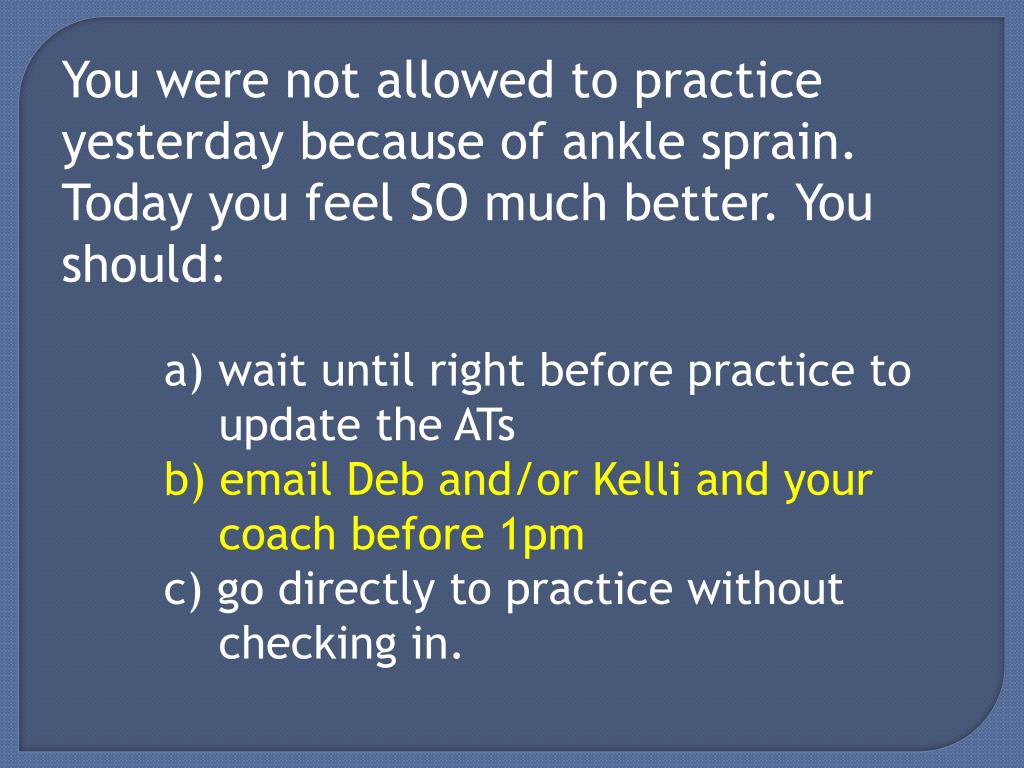 You were not allowed to practice yesterday because of ankle sprain. Today you feel SO much better. You should:

a) wait until right before practice to update the ATs
b) email Deb and/or Kelli and your coach before 1pm
c) go directly to practice without checking in.